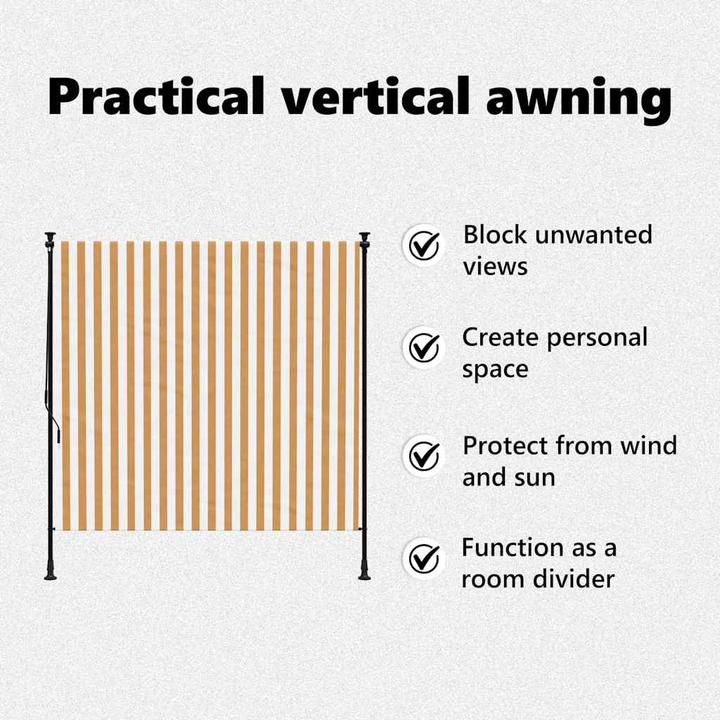 Practical vertical awning

Block unwanted views

Create personal space

Protect from wind and sun

Function as a room divider